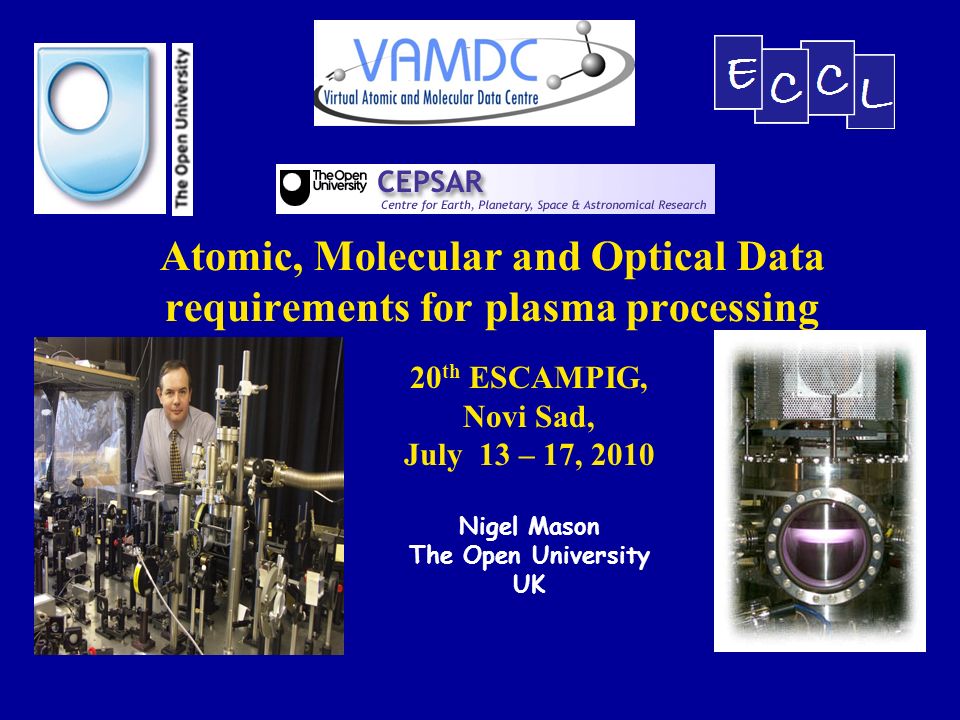 The Open University

VAMDC
Virtual Atomic and Molecular Data Centre

E C C L

The Open University CEPSAR
Centre for Earth, Planetary, Space & Astronomical Research

Atomic, Molecular and Optical Data requirements for plasma processing

20$^{th}$ ESCAMPIG,
Novi Sad,
July 13 – 17, 2010

Nigel Mason
The Open University
UK